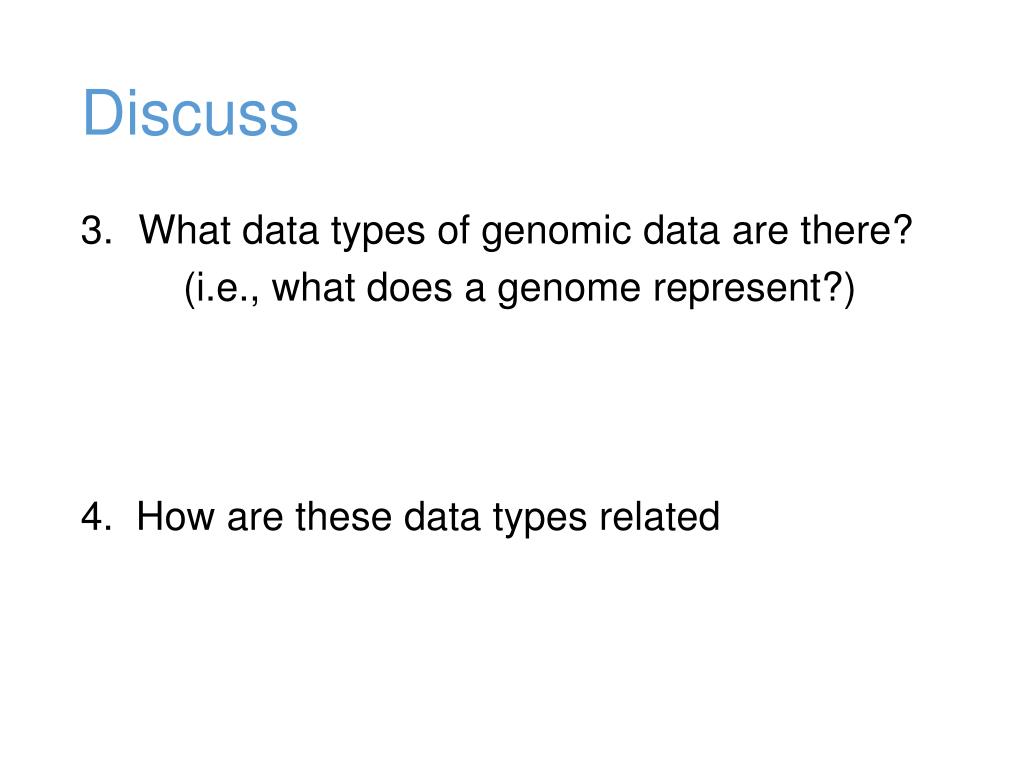 Discuss

3. What data types of genomic data are there?
(i.e., what does a genome represent?)

4. How are these data types related